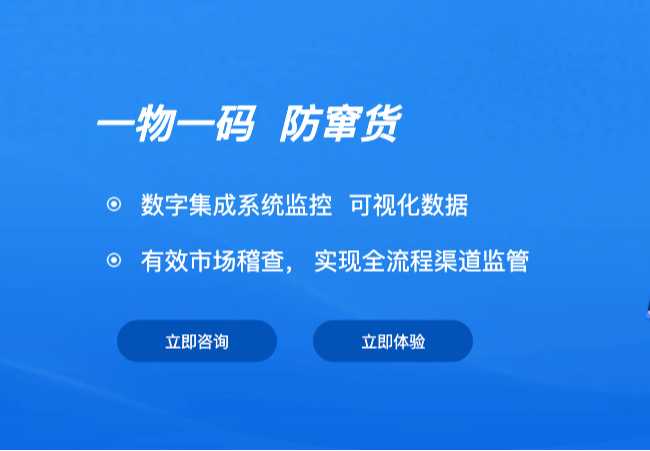 一物一码 防窜货

数字集成系统监控 可视化数据

有效市场稽查， 实现全流程渠道监管

立即咨询

立即体验